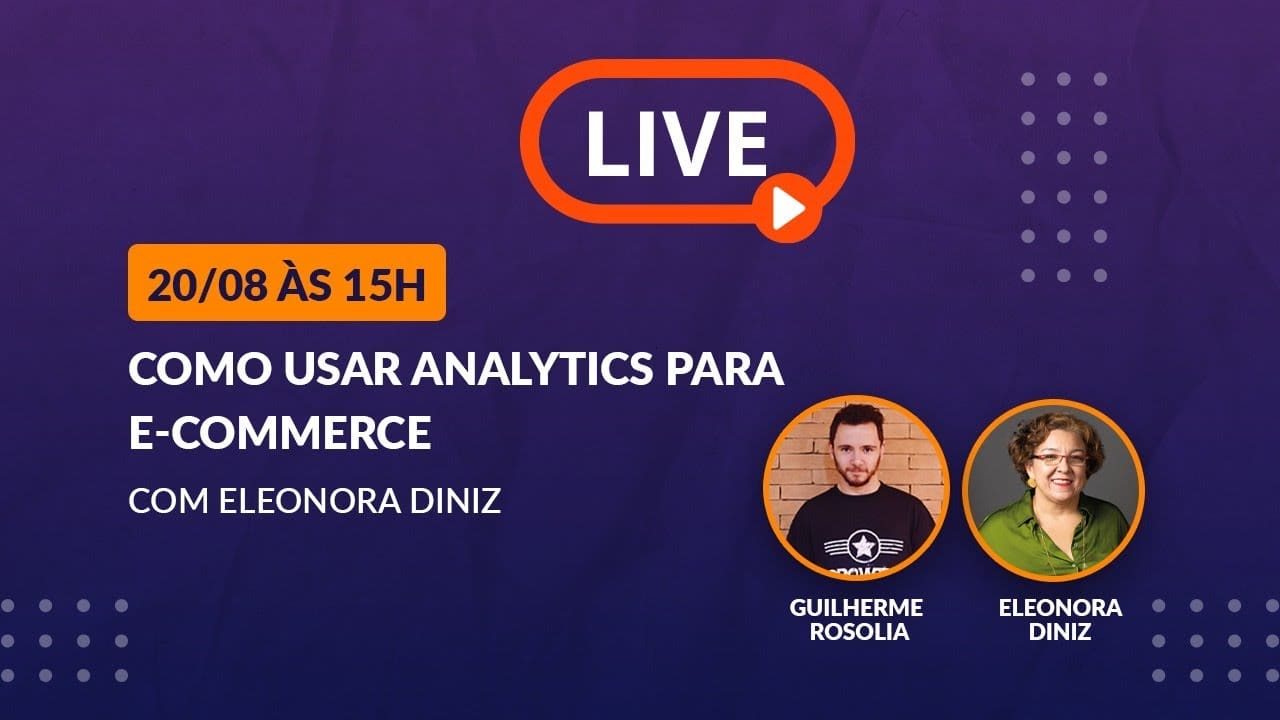 LIVE

20/08 ÀS 15H

COMO USAR ANALYTICS PARA E-COMMERCE

COM ELEONORA DINIZ

GUILHERME ROSOLIA

ELEONORA DINIZ